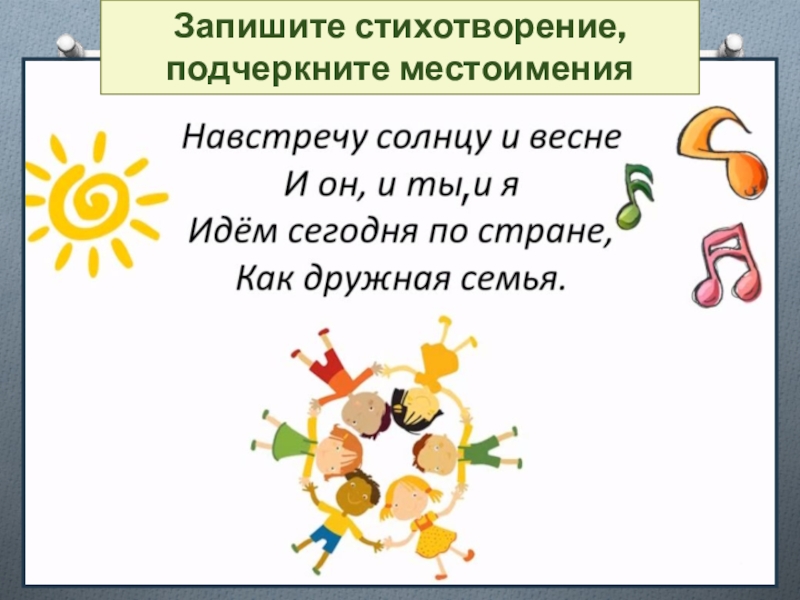 Запишите стихотворение, подчеркните местоимения

Навстречу солнцу и весне
И он, и ты,и я
Идём сегодня по стране,
Как дружная семья.